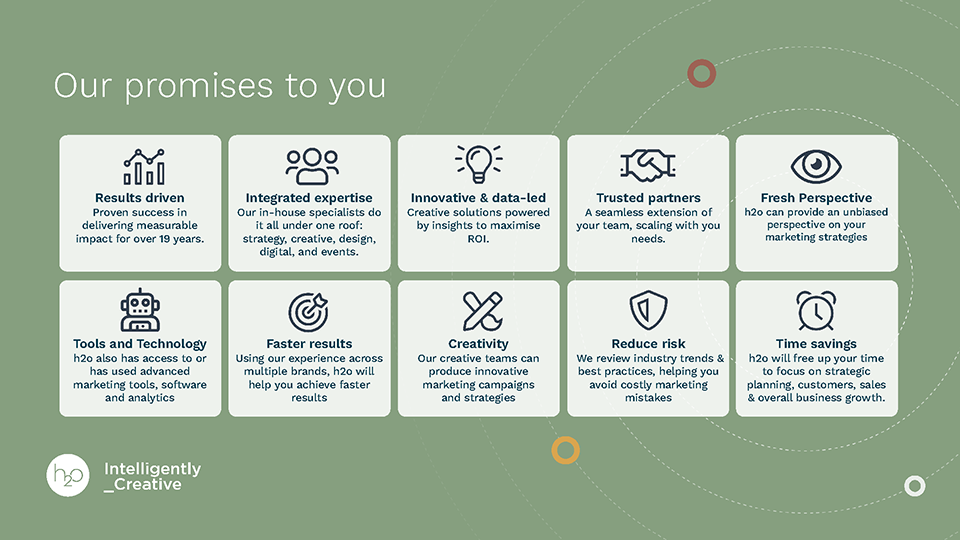 Our promises to you

Results driven
Proven success in delivering measurable impact for over 19 years.

Integrated expertise
Our in-house specialists do it all under one roof: strategy, creative, design, digital, and events.

Innovative & data-led
Creative solutions powered by insights to maximise ROI.

Trusted partners
A seamless extension of your team, scaling with you needs.

Fresh Perspective
h2o can provide an unbiased perspective on your marketing strategies

Tools and Technology
h2o also has access to or has used advanced marketing tools, software and analytics

Faster results
Using our experience across multiple brands, h2o will help you achieve faster results

Creativity
Our creative teams can produce innovative marketing campaigns and strategies

Reduce risk
We review industry trends & best practices, helping you avoid costly marketing mistakes

Time savings
h2o will free up your time to focus on strategic planning, customers, sales & overall business growth.

h2o
Intelligently
_Creative